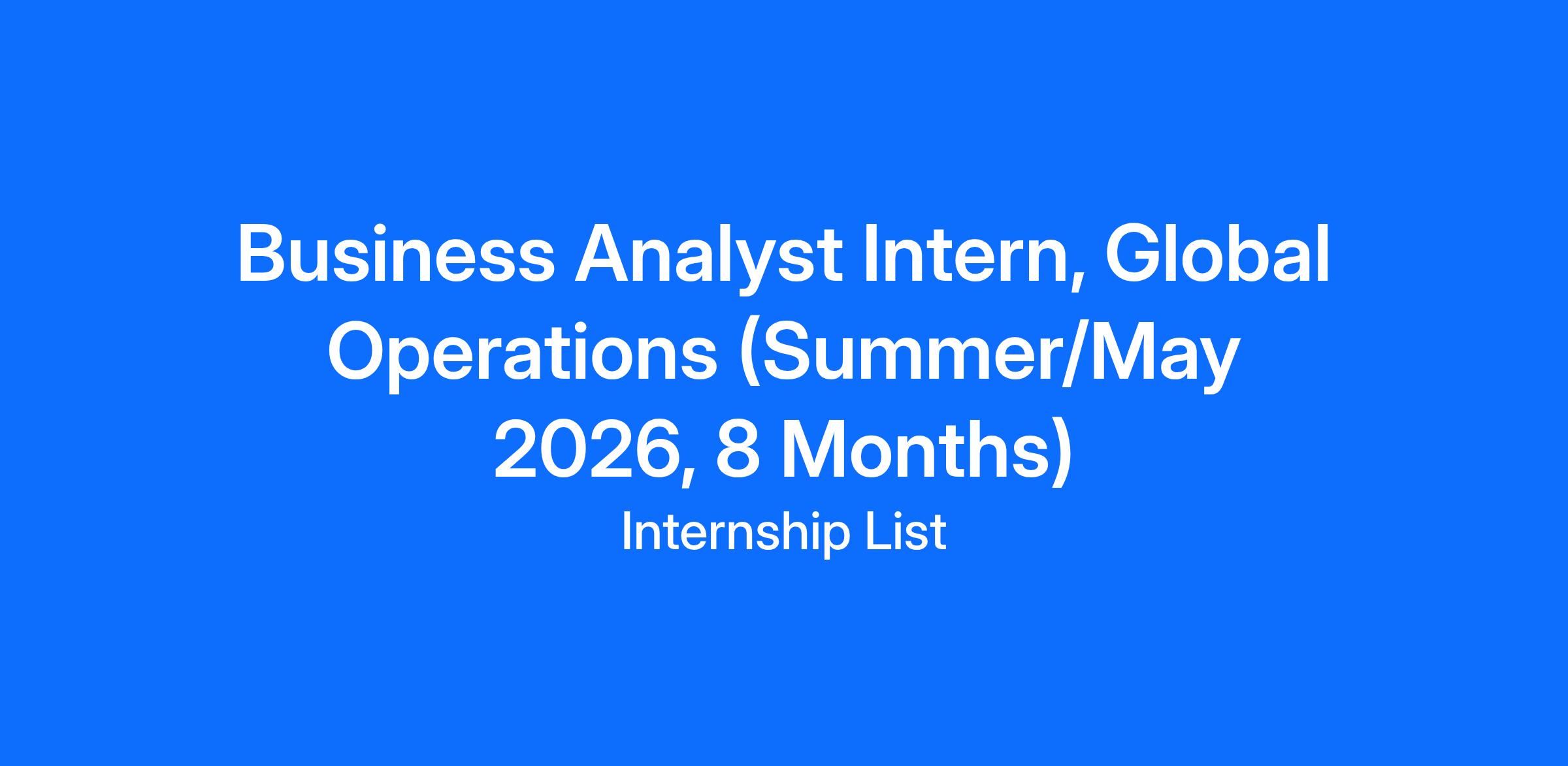 Business Analyst Intern, Global Operations (Summer/May 2026, 8 Months)

Internship List